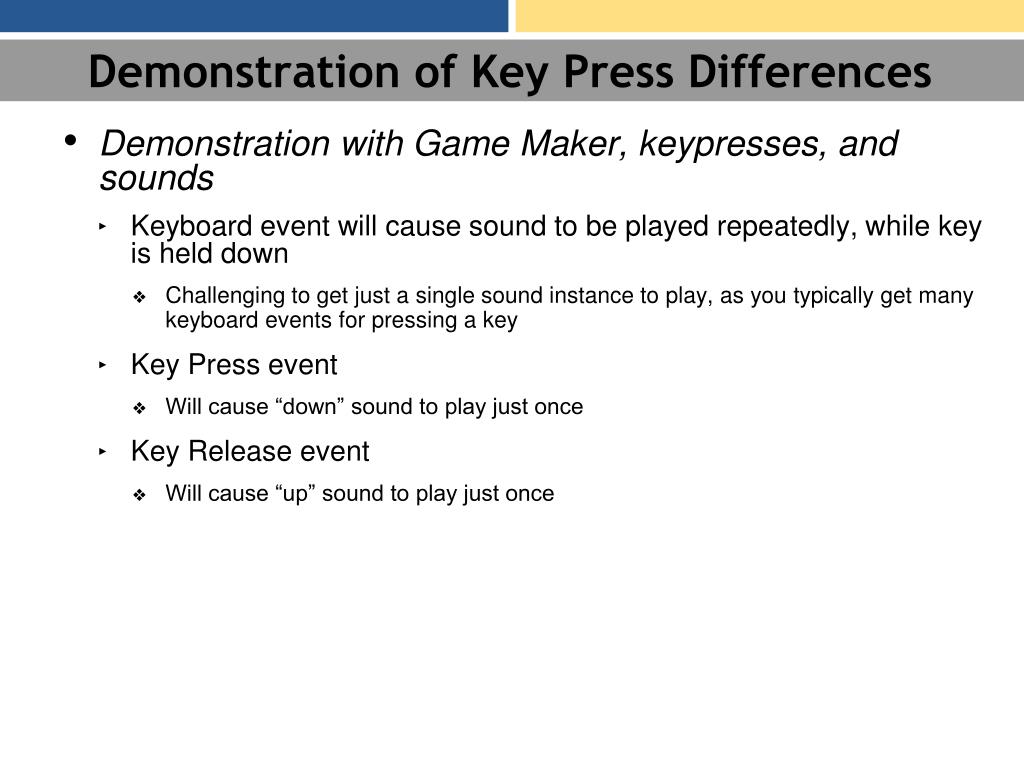 Demonstration of Key Press Differences

• Demonstration with Game Maker, keypresses, and sounds

‣ Keyboard event will cause sound to be played repeatedly, while key is held down

❖ Challenging to get just a single sound instance to play, as you typically get many keyboard events for pressing a key

‣ Key Press event

❖ Will cause “down” sound to play just once

‣ Key Release event

❖ Will cause “up” sound to play just once